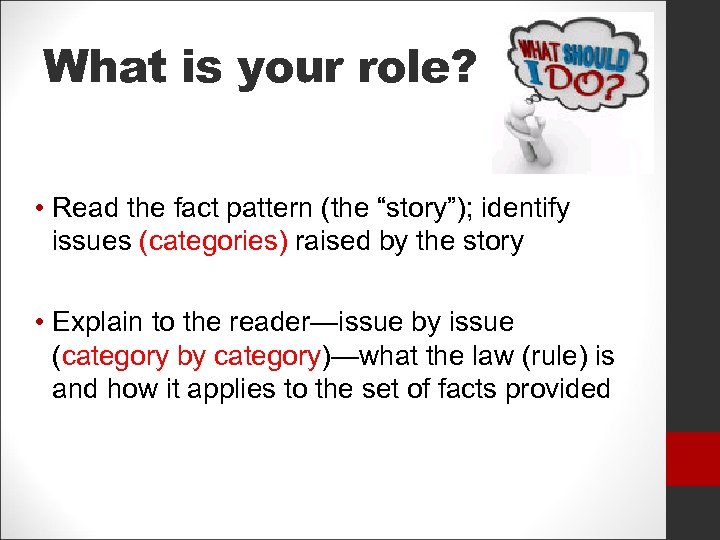 What is your role?

WHAT SHOULD I DO?

• Read the fact pattern (the “story”); identify issues (categories) raised by the story

• Explain to the reader—issue by issue (category by category)—what the law (rule) is and how it applies to the set of facts provided